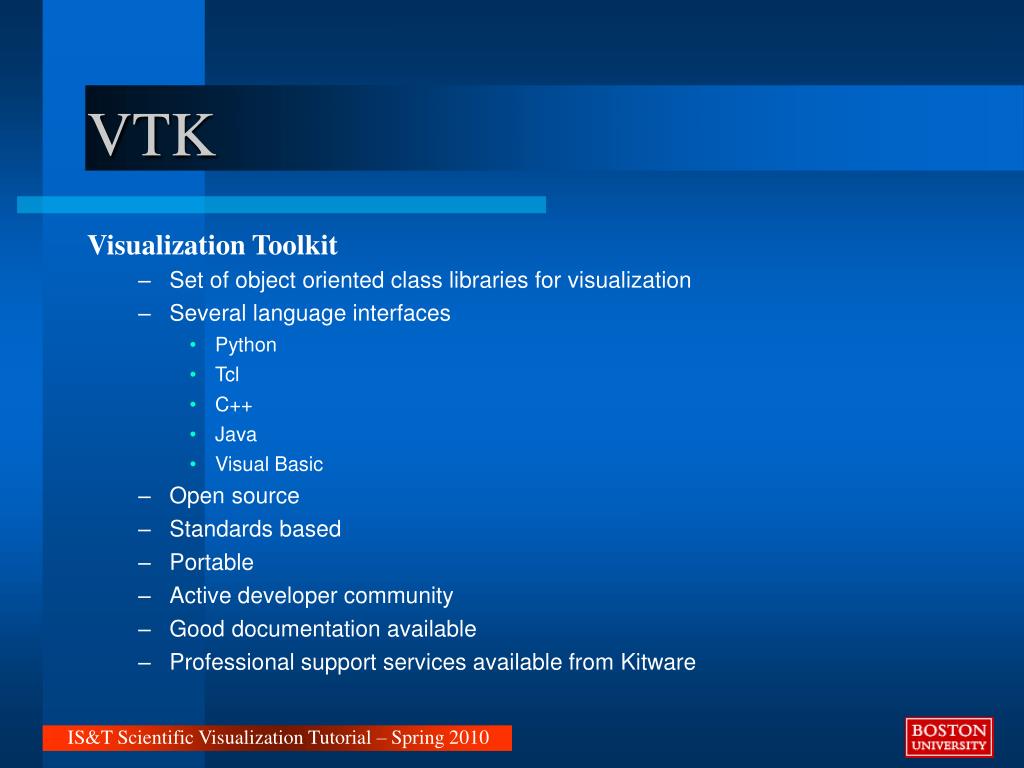 VTK

Visualization Toolkit

– Set of object oriented class libraries for visualization
– Several language interfaces
  • Python
  • Tcl
  • C++
  • Java
  • Visual Basic
– Open source
– Standards based
– Portable
– Active developer community
– Good documentation available
– Professional support services available from Kitware

IS&T Scientific Visualization Tutorial – Spring 2010

BOSTON UNIVERSITY